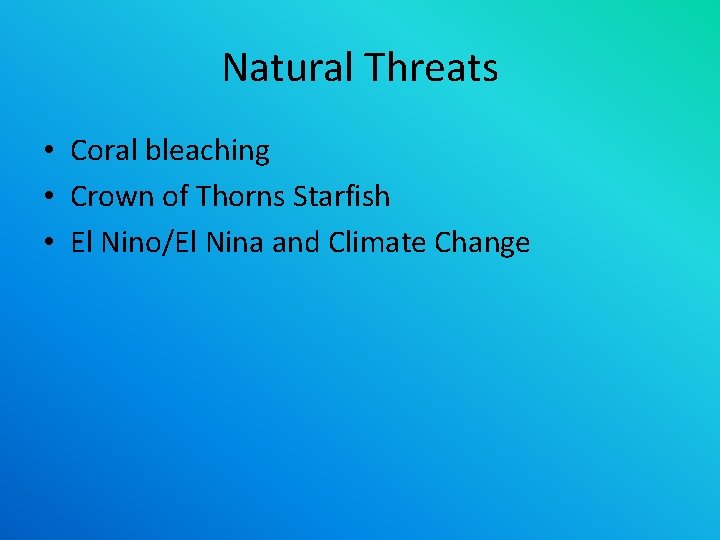 Natural Threats

• Coral bleaching
• Crown of Thorns Starfish
• El Nino/El Nina and Climate Change